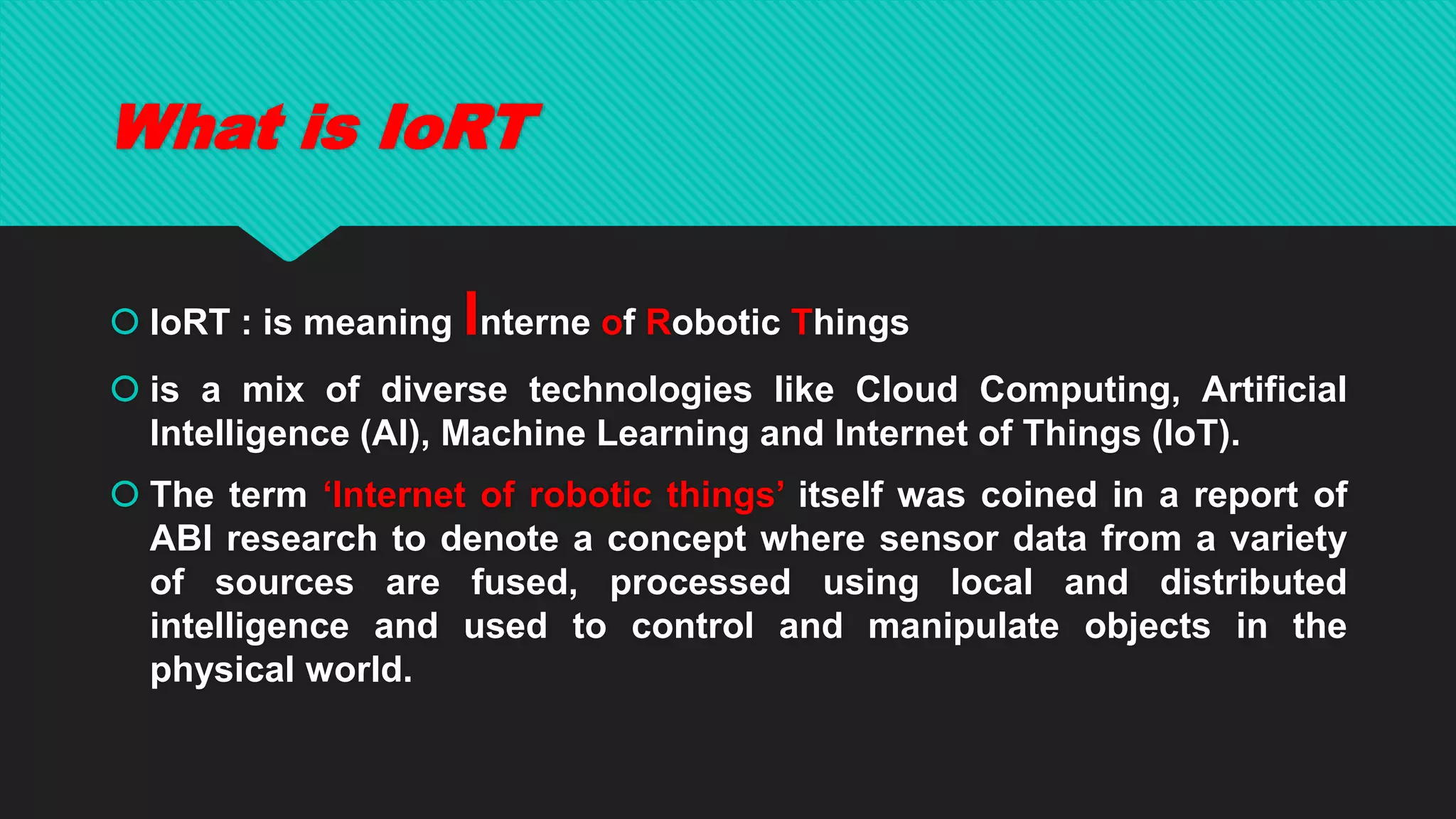 What is IoRT

IoRT : is meaning Interne of Robotic Things

is a mix of diverse technologies like Cloud Computing, Artificial Intelligence (AI), Machine Learning and Internet of Things (IoT).

The term ‘Internet of robotic things’ itself was coined in a report of ABI research to denote a concept where sensor data from a variety of sources are fused, processed using local and distributed intelligence and used to control and manipulate objects in the physical world.